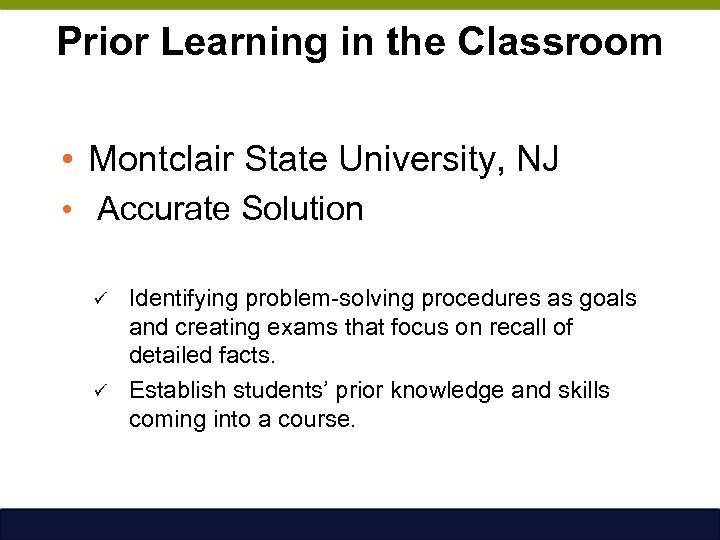 Prior Learning in the Classroom

• Montclair State University, NJ
• Accurate Solution

✓ Identifying problem-solving procedures as goals and creating exams that focus on recall of detailed facts.
✓ Establish students' prior knowledge and skills coming into a course.